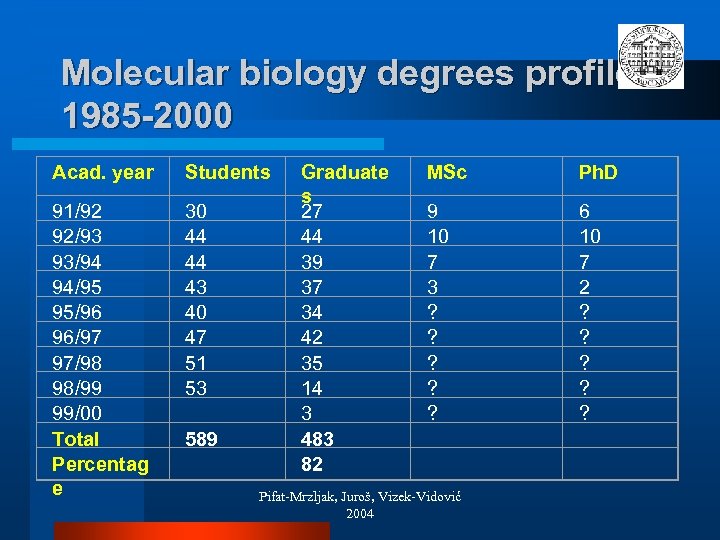 Molecular biology degrees profile 1985-2000

| Acad. year | Students | Graduates | MSc | PhD |
|---|---|---|---|---|
| 91/92 | 30 | 27 | 9 | 6 |
| 92/93 | 44 | 44 | 10 | 10 |
| 93/94 | 44 | 39 | 7 | 7 |
| 94/95 | 43 | 37 | 3 | 2 |
| 95/96 | 40 | 34 | ? | ? |
| 96/97 | 47 | 42 | ? | ? |
| 97/98 | 51 | 35 | ? | ? |
| 98/99 | 53 | 14 | ? | ? |
| 99/00 | | 3 | ? | ? |
| Total | 589 | 483 | | |
| Percentage | | 82 | | |

Pifat-Mrzljak, Juroš, Vizek-Vidović 2004